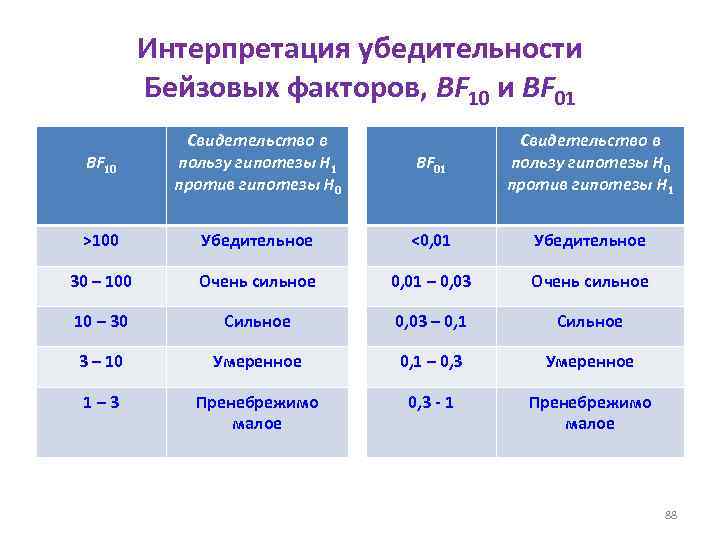 Интерпретация убедительности Бейзовых факторов, $BF_{10}$ и $BF_{01}$

| $BF_{10}$ | Свидетельство в пользу гипотезы $H_1$ против гипотезы $H_0$ |
|---|---|
| >100 | Убедительное |
| 30 – 100 | Очень сильное |
| 10 – 30 | Сильное |
| 3 – 10 | Умеренное |
| 1 – 3 | Пренебрежимо малое |

| $BF_{01}$ | Свидетельство в пользу гипотезы $H_0$ против гипотезы $H_1$ |
|---|---|
| <0,01 | Убедительное |
| 0,01 – 0,03 | Очень сильное |
| 0,03 – 0,1 | Сильное |
| 0,1 – 0,3 | Умеренное |
| 0,3 - 1 | Пренебрежимо малое |

88